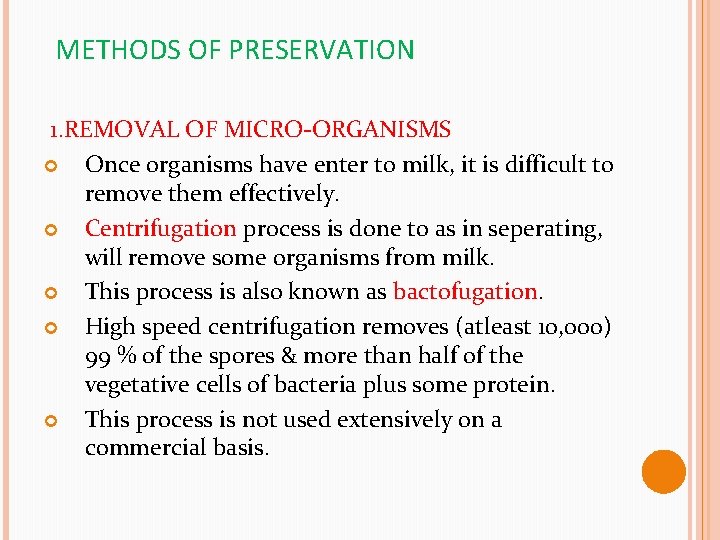 METHODS OF PRESERVATION

1.REMOVAL OF MICRO-ORGANISMS

Once organisms have enter to milk, it is difficult to remove them effectively.

Centrifugation process is done to as in seperating, will remove some organisms from milk.

This process is also known as bactofugation.

High speed centrifugation removes (atleast 10,000) 99 % of the spores & more than half of the vegetative cells of bacteria plus some protein.

This process is not used extensively on a commercial basis.